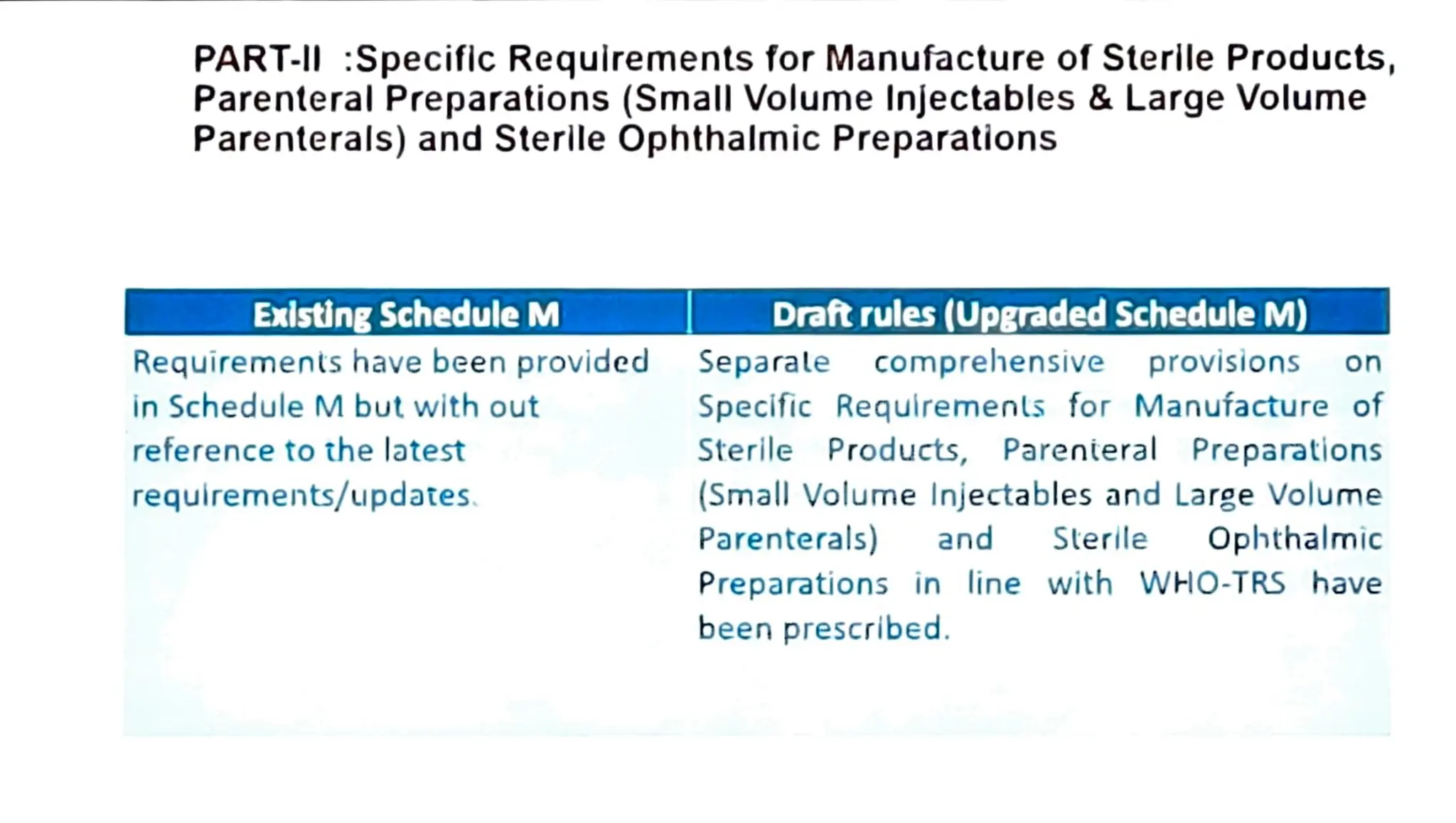 PART-II :Specific Requirements for Manufacture of Sterile Products, Parenteral Preparations (Small Volume Injectables & Large Volume Parenterals) and Sterile Ophthalmic Preparations

| Existing Schedule M | Draft rules (Upgraded Schedule M) |
|---|---|
| Requirements have been provided in Schedule M but with out reference to the latest requirements/updates. | Separate comprehensive provisions on Specific Requirements for Manufacture of Sterile Products, Parenteral Preparations (Small Volume Injectables and Large Volume Parenterals) and Sterile Ophthalmic Preparations in line with WHO-TRS have been prescribed. |